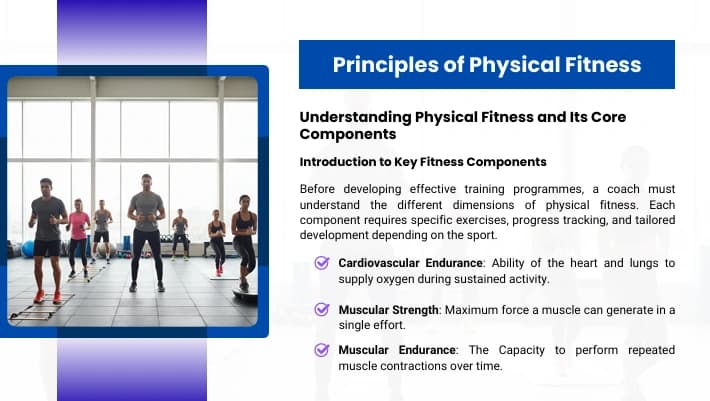 Principles of Physical Fitness

Understanding Physical Fitness and Its Core Components

Introduction to Key Fitness Components

Before developing effective training programmes, a coach must understand the different dimensions of physical fitness. Each component requires specific exercises, progress tracking, and tailored development depending on the sport.

Cardiovascular Endurance: Ability of the heart and lungs to supply oxygen during sustained activity.

Muscular Strength: Maximum force a muscle can generate in a single effort.

Muscular Endurance: The Capacity to perform repeated muscle contractions over time.